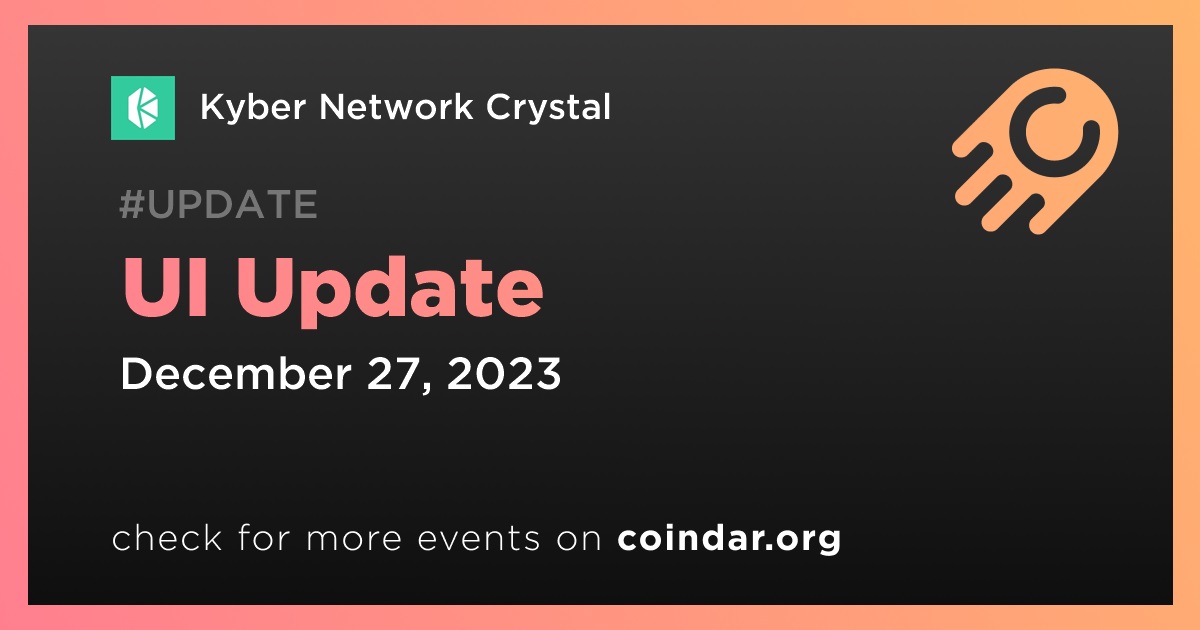 Kyber Network Crystal

#UPDATE

UI Update

December 27, 2023

check for more events on coindar.org